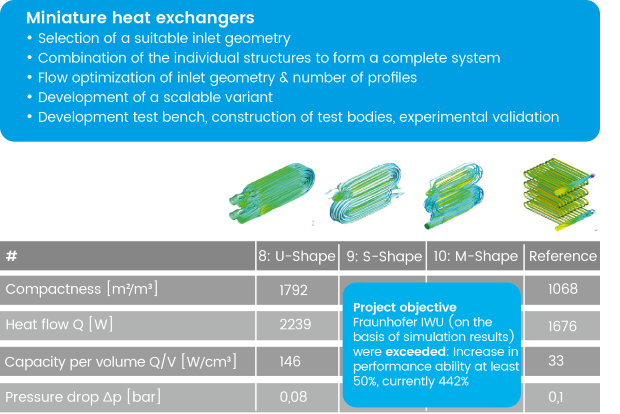 **Miniature heat exchangers**
• Selection of a suitable inlet geometry
• Combination of the individual structures to form a complete system
• Flow optimization of inlet geometry & number of profiles
• Development of a scalable variant
• Development test bench, construction of test bodies, experimental validation

| # | 8: U-Shape | 9: S-Shape | 10: M-Shape | Reference |
|---|---|---|---|---|
| Compactness [m²/m³] | 1792 | | | 1068 |
| Heat flow Q [W] | 2239 | | | 1676 |
| Capacity per volume Q/V [W/cm³] | 146 | | | 33 |
| Pressure drop Δp [bar] | 0,08 | | | 0,1 |

**Project objective**
Fraunhofer IWU (on the basis of simulation results) were **exceeded**: Increase in performance ability at least 50%, currently 442%